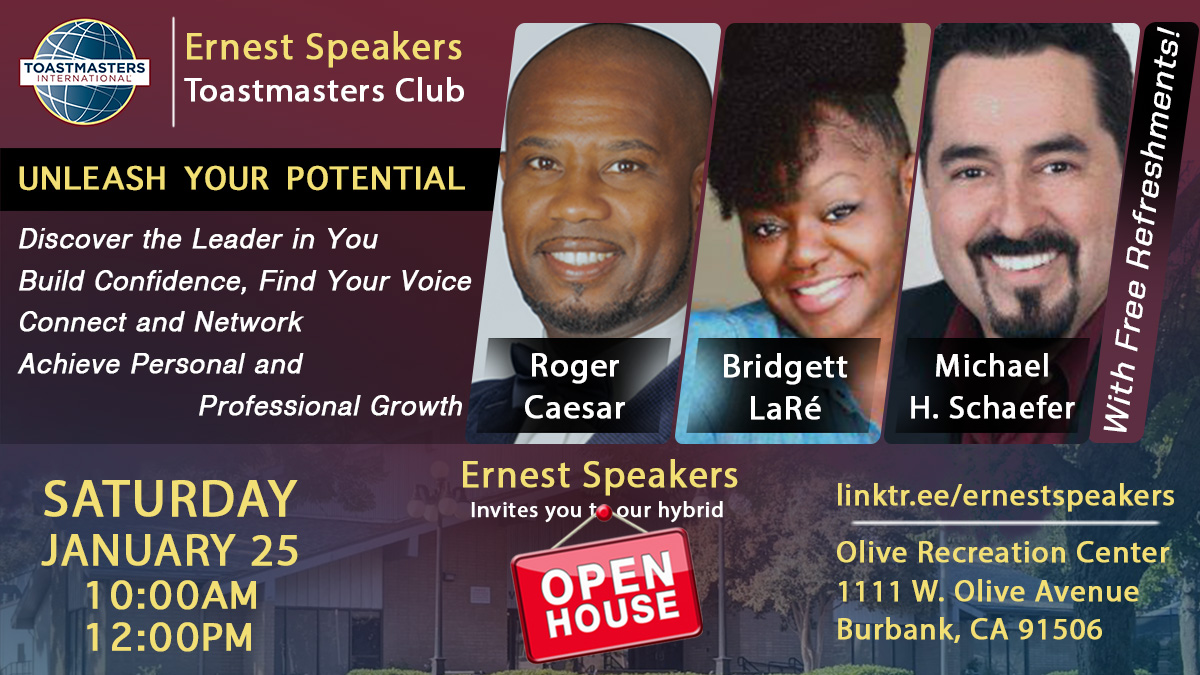 TOASTMASTERS INTERNATIONAL

Ernest Speakers
Toastmasters Club

UNLEASH YOUR POTENTIAL

Discover the Leader in You
Build Confidence, Find Your Voice
Connect and Network
Achieve Personal and Professional Growth

Roger Caesar

Bridgett LaRé

Michael H. Schaefer

With Free Refreshments!

SATURDAY
JANUARY 25
10:00AM
12:00PM

Ernest Speakers
Invites you to our hybrid

OPEN HOUSE

linktr.ee/ernestspeakers

Olive Recreation Center
1111 W. Olive Avenue
Burbank, CA 91506